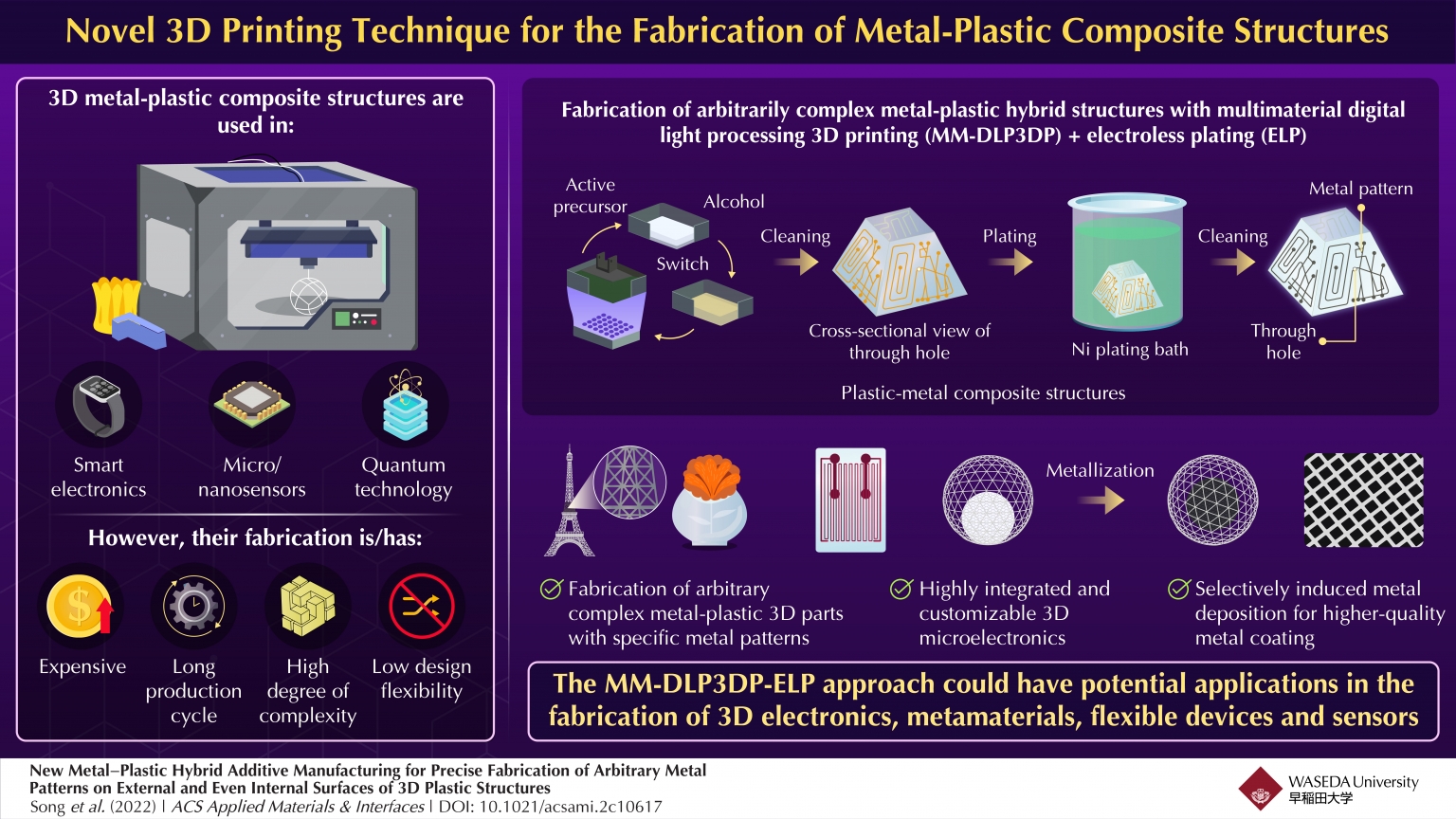 Novel 3D Printing Technique for the Fabrication of Metal-Plastic Composite Structures

3D metal-plastic composite structures are used in:

Smart electronics

Micro/ nanosensors

Quantum technology

However, their fabrication is/has:

Expensive

Long production cycle

High degree of complexity

Low design flexibility

Fabrication of arbitrarily complex metal-plastic hybrid structures with multimaterial digital light processing 3D printing (MM-DLP3DP) + electroless plating (ELP)

Active precursor

Alcohol

Switch

Cleaning

Cross-sectional view of through hole

Plating

Ni plating bath

Cleaning

Metal pattern

Through hole

Plastic-metal composite structures

Metallization

Fabrication of arbitrary complex metal-plastic 3D parts with specific metal patterns

Highly integrated and customizable 3D microelectronics

Selectively induced metal deposition for higher-quality metal coating

The MM-DLP3DP-ELP approach could have potential applications in the fabrication of 3D electronics, metamaterials, flexible devices and sensors

New Metal–Plastic Hybrid Additive Manufacturing for Precise Fabrication of Arbitrary Metal Patterns on External and Even Internal Surfaces of 3D Plastic Structures
Song et al. (2022) | ACS Applied Materials & Interfaces | DOI: 10.1021/acsami.2c10617

WASEDA University
早稲田大学